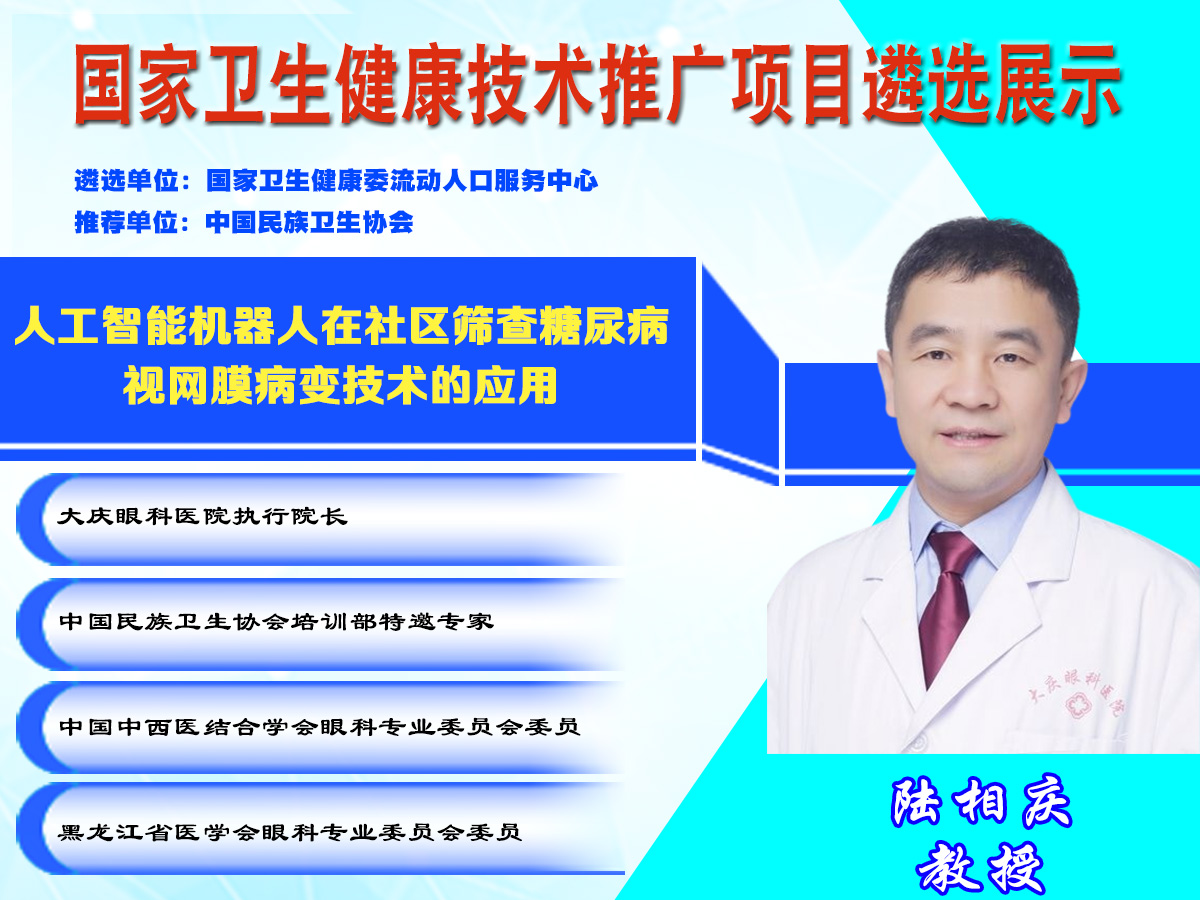 国家卫生健康技术推广项目遴选展示

遴选单位：国家卫生健康委流动人口服务中心
推荐单位：中国民族卫生协会

人工智能机器人在社区筛查糖尿病视网膜病变技术的应用

大庆眼科医院执行院长

中国民族卫生协会培训部特邀专家

中国中西医结合学会眼科专业委员会委员

黑龙江省医学会眼科专业委员会委员

大庆眼科医院

陆相庆
教授